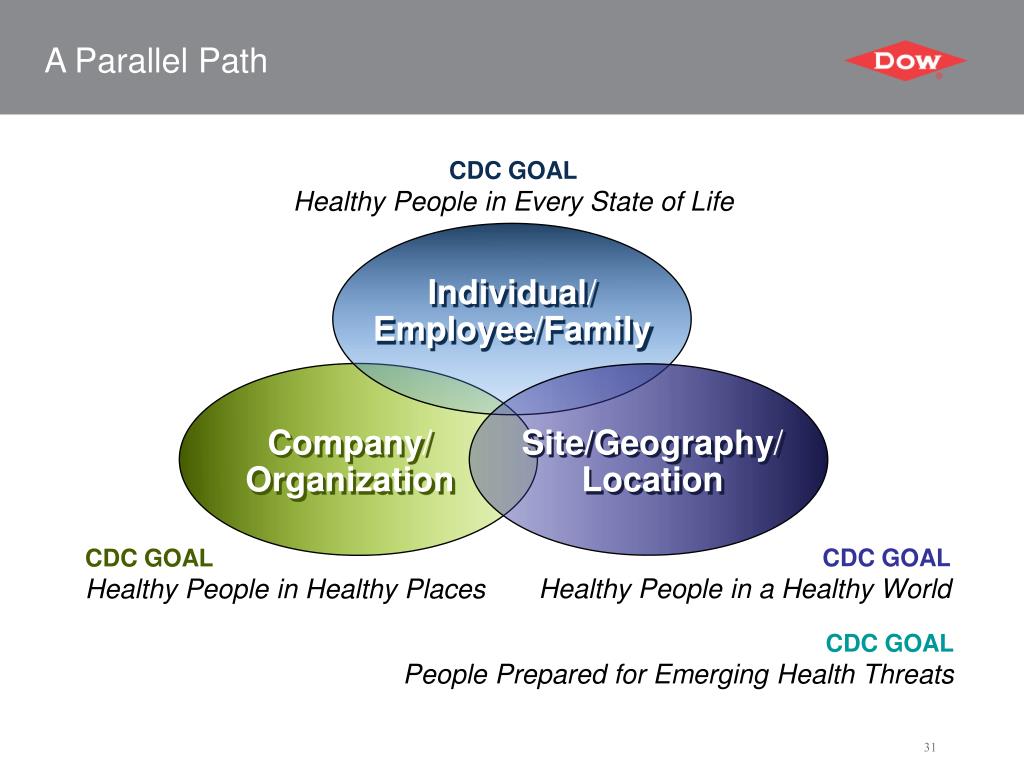 A Parallel Path

DOW

CDC GOAL
Healthy People in Every State of Life

Individual/
Employee/Family

Company/
Organization

Site/Geography/
Location

CDC GOAL
Healthy People in Healthy Places

CDC GOAL
Healthy People in a Healthy World

CDC GOAL
People Prepared for Emerging Health Threats

31